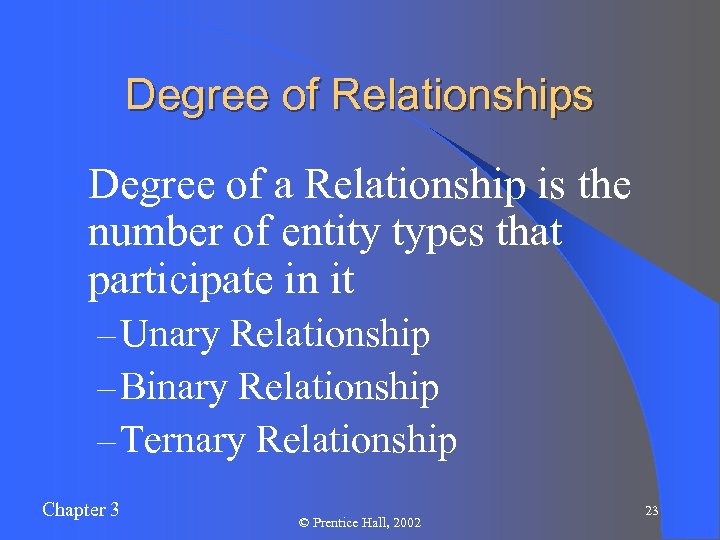 Degree of Relationships

Degree of a Relationship is the number of entity types that participate in it

– Unary Relationship

– Binary Relationship

– Ternary Relationship

Chapter 3

© Prentice Hall, 2002

23